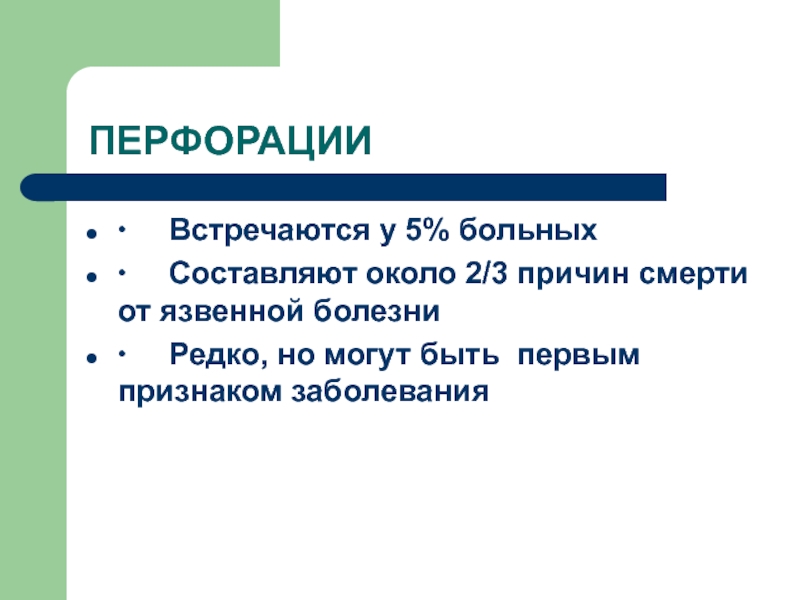 ПЕРФОРАЦИИ

- · Встречаются у 5% больных
- · Составляют около 2/3 причин смерти от язвенной болезни
- · Редко, но могут быть первым признаком заболевания